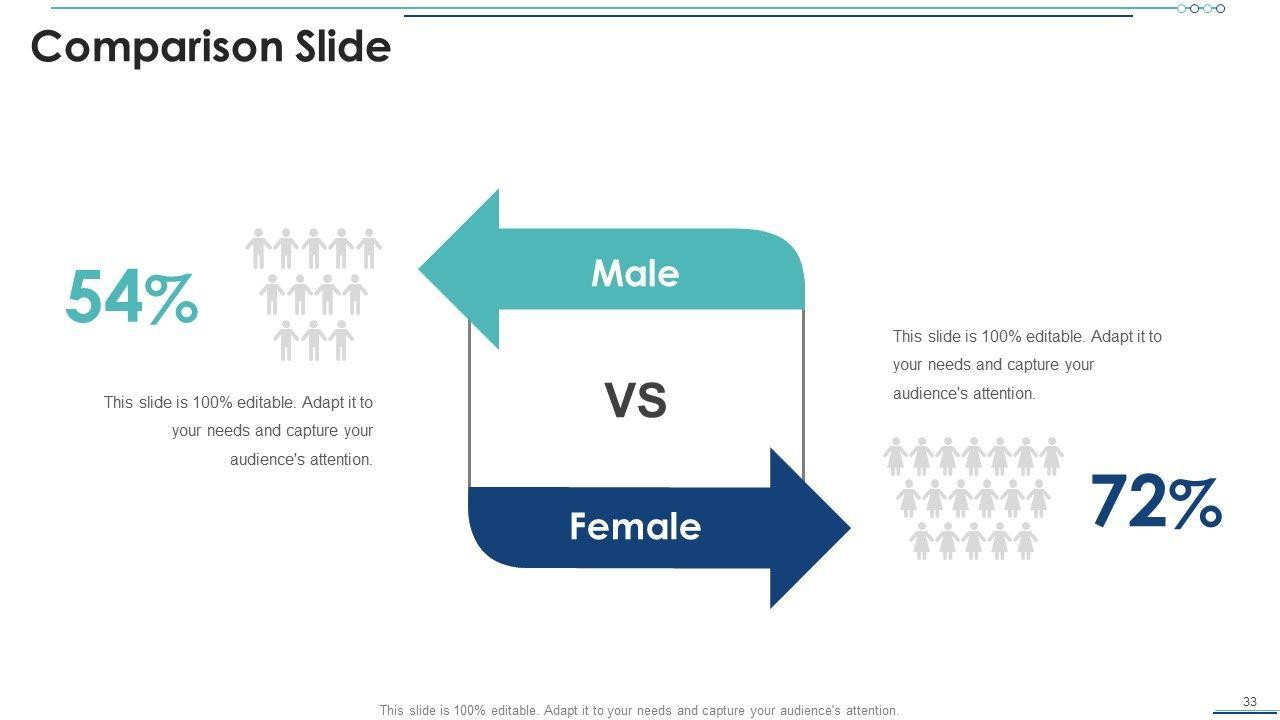 Comparison Slide

54%

This slide is 100% editable. Adapt it to your needs and capture your audience's attention.

Male

VS

Female

This slide is 100% editable. Adapt it to your needs and capture your audience's attention.

72%

This slide is 100% editable. Adapt it to your needs and capture your audience's attention.

33